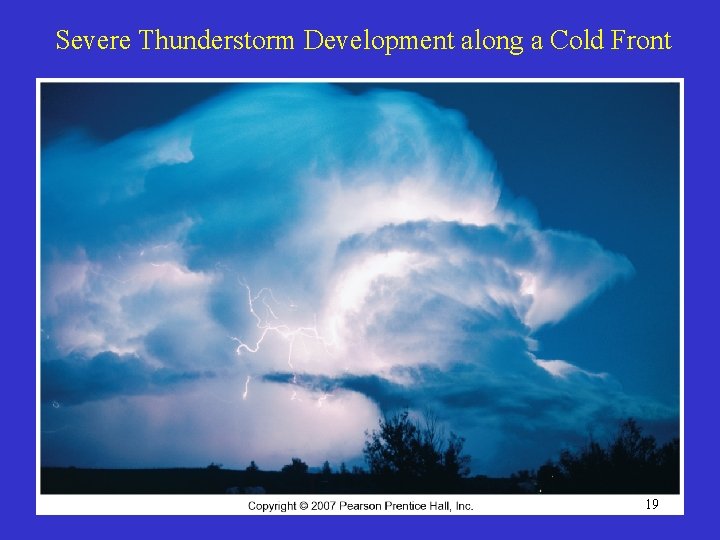 Severe Thunderstorm Development along a Cold Front

Copyright © 2007 Pearson Prentice Hall, Inc.

19